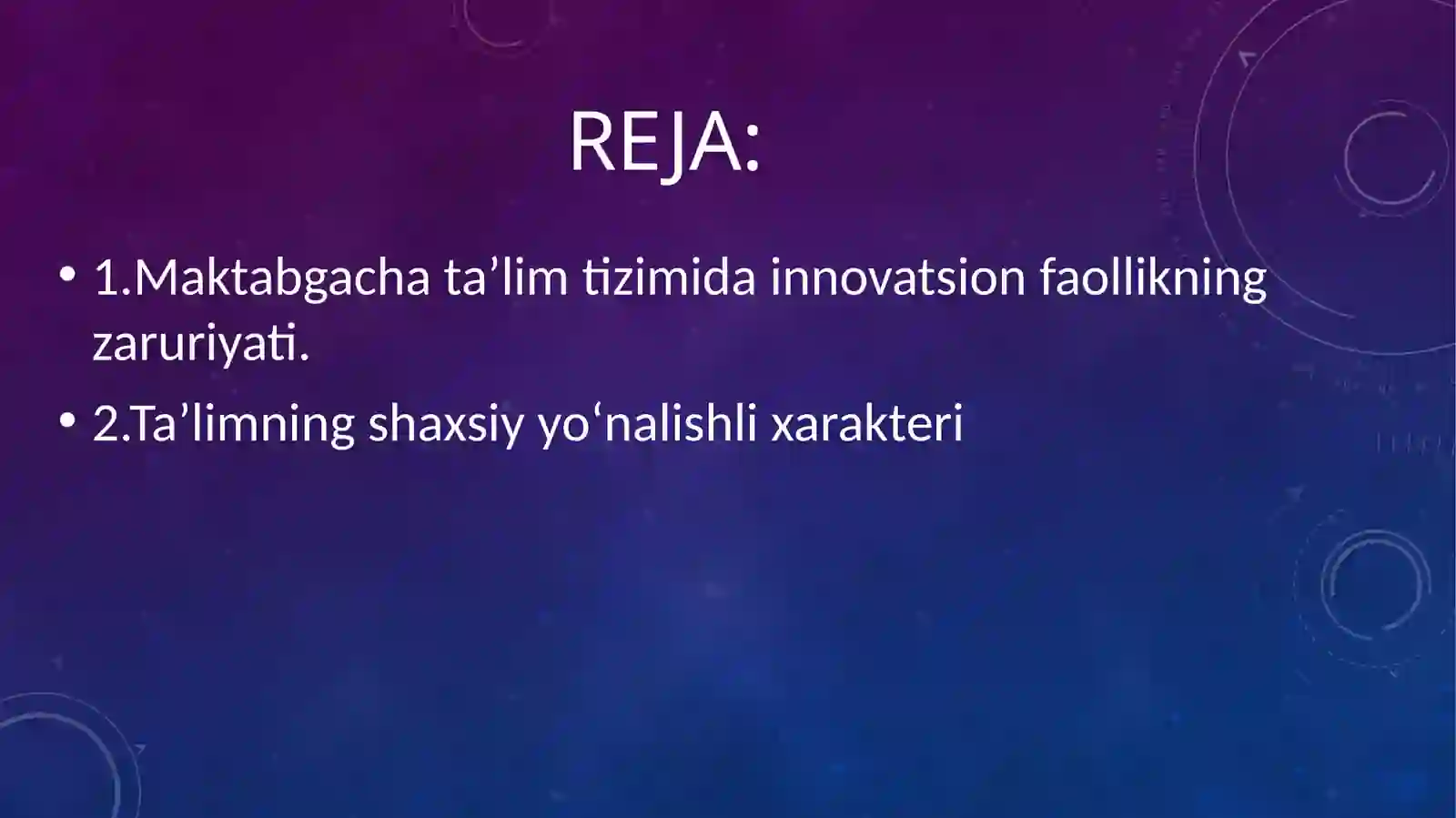 REJA:

• 1.Maktabgacha ta’lim tizimida innovatsion faollikning zaruriyati.

• 2.Ta’limning shaxsiy yo‘nalishli xarakteri